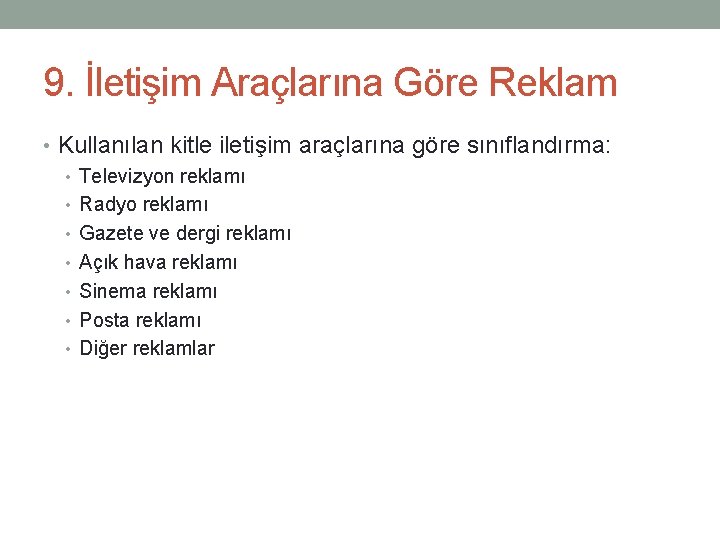 9. İletişim Araçlarına Göre Reklam

• Kullanılan kitle iletişim araçlarına göre sınıflandırma:
  • Televizyon reklamı
  • Radyo reklamı
  • Gazete ve dergi reklamı
  • Açık hava reklamı
  • Sinema reklamı
  • Posta reklamı
  • Diğer reklamlar